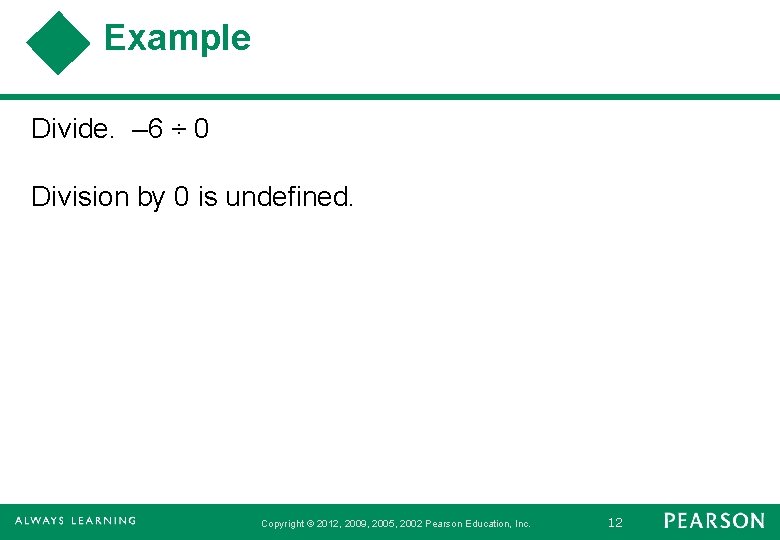 Example

Divide. $-6 \div 0$

Division by 0 is undefined.

ALWAYS LEARNING

Copyright © 2012, 2009, 2005, 2002 Pearson Education, Inc.

12

PEARSON